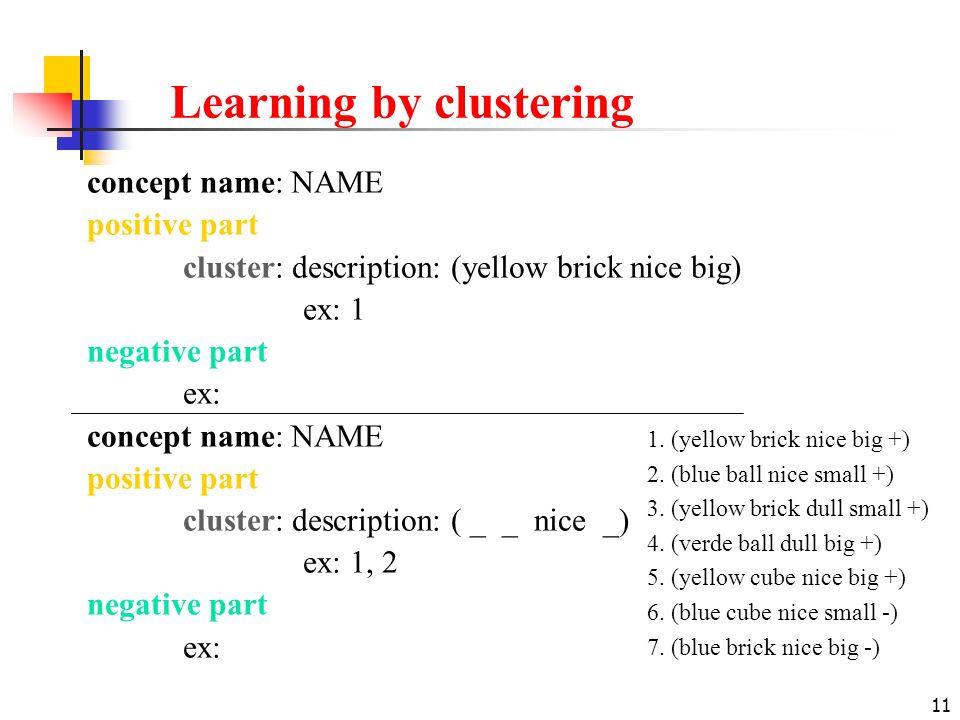 Learning by clustering

concept name: NAME
positive part
cluster: description: (yellow brick nice big)
ex: 1
negative part
ex:

concept name: NAME
positive part
cluster: description: ( _ _ nice _)
ex: 1, 2
negative part
ex:

1. (yellow brick nice big +)
2. (blue ball nice small +)
3. (yellow brick dull small +)
4. (verde ball dull big +)
5. (yellow cube nice big +)
6. (blue cube nice small -)
7. (blue brick nice big -)

11